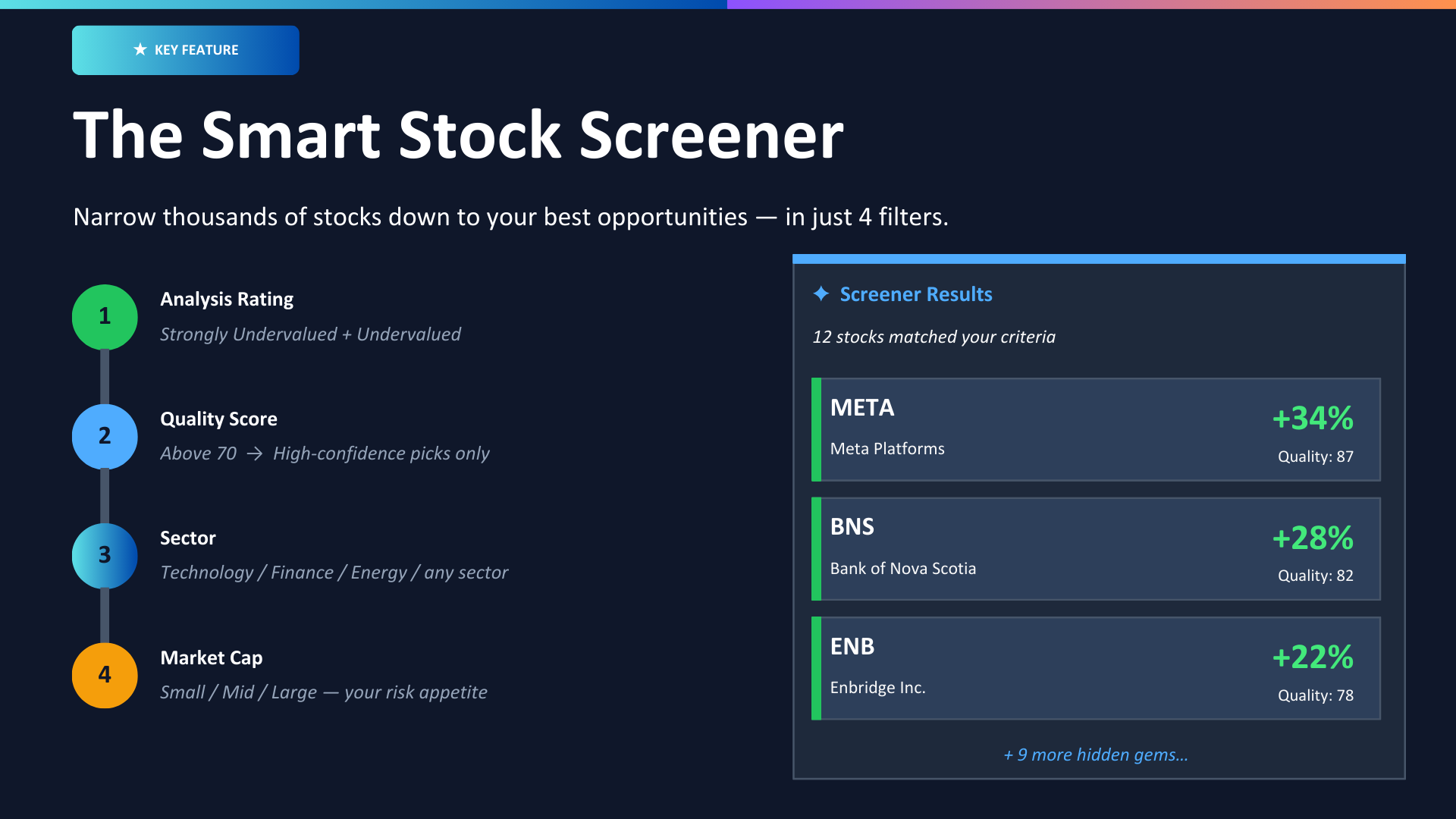 ★ KEY FEATURE

The Smart Stock Screener

Narrow thousands of stocks down to your best opportunities — in just 4 filters.

1
Analysis Rating
Strongly Undervalued + Undervalued

2
Quality Score
Above 70 → High-confidence picks only

3
Sector
Technology / Finance / Energy / any sector

4
Market Cap
Small / Mid / Large — your risk appetite

✦ Screener Results

12 stocks matched your criteria

META
Meta Platforms
+34%
Quality: 87

BNS
Bank of Nova Scotia
+28%
Quality: 82

ENB
Enbridge Inc.
+22%
Quality: 78

+ 9 more hidden gems...